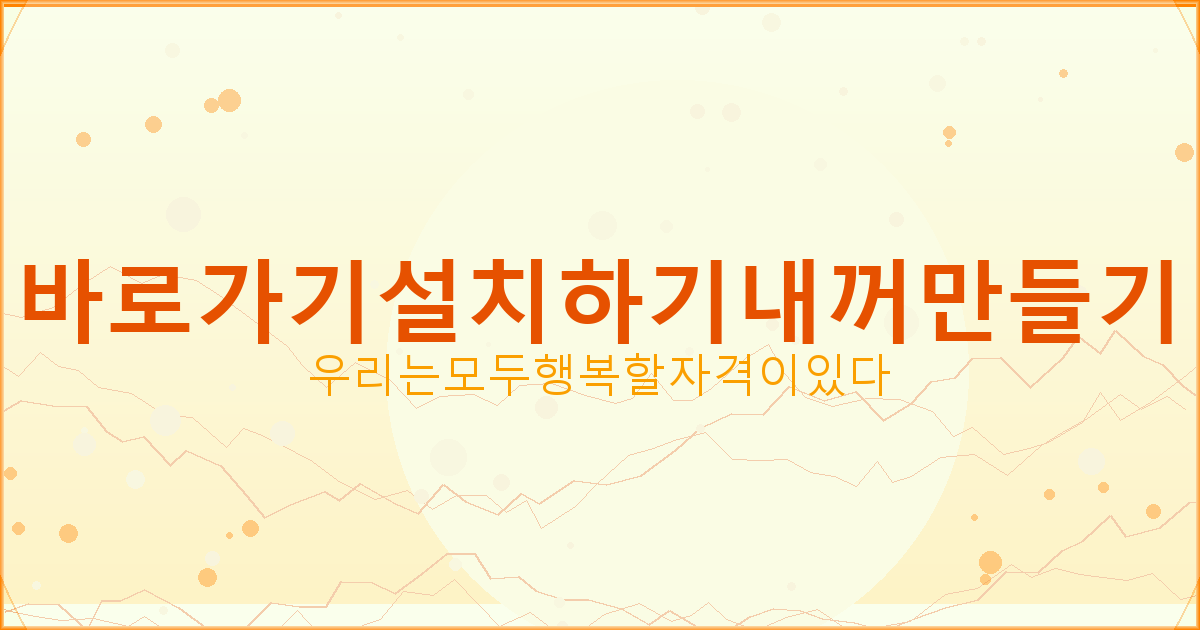 바로가기설치하기내꺼만들기
우리는모두행복할자격이있다